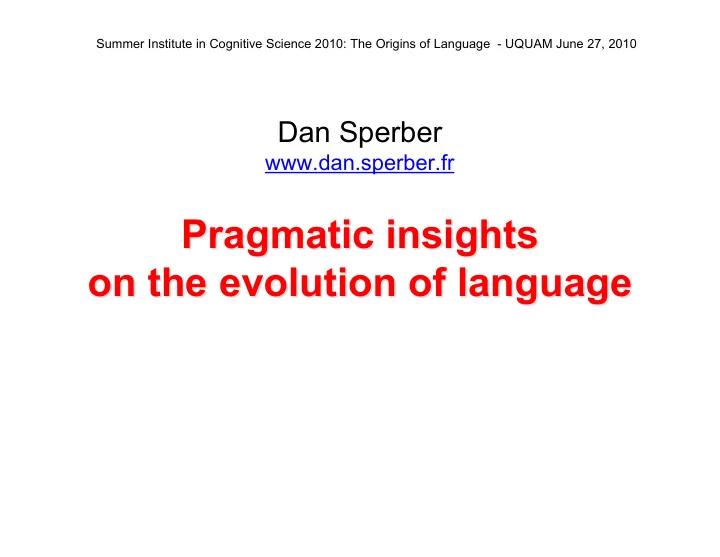 Summer Institute in Cognitive Science 2010: The Origins of Language - UQUAM June 27, 2010

Dan Sperber
www.dan.sperber.fr

Pragmatic insights
on the evolution of language